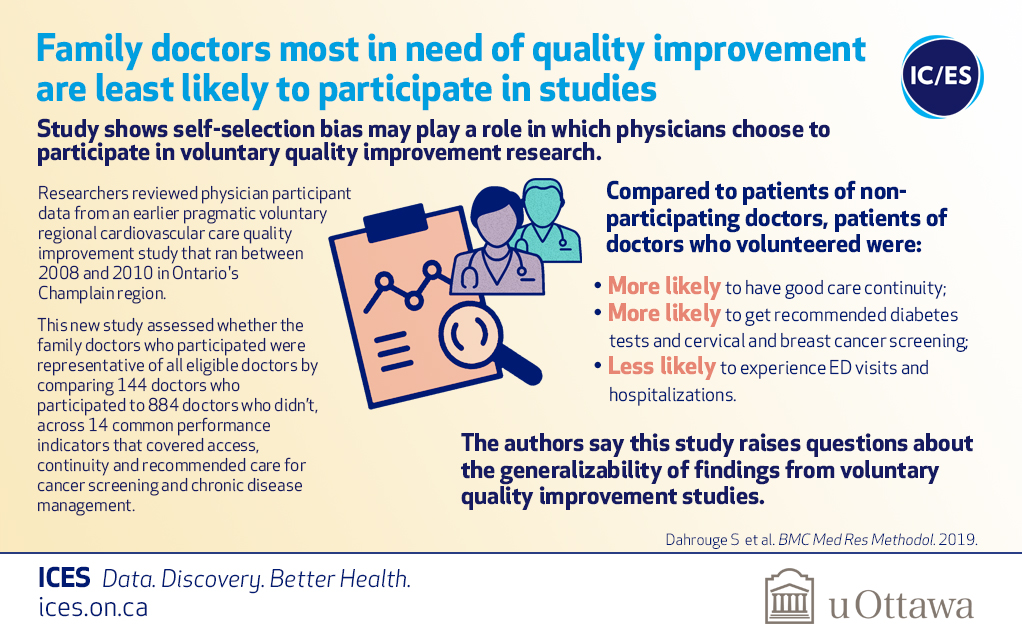 Family doctors most in need of quality improvement are least likely to participate in studies

IC/ES

Study shows self-selection bias may play a role in which physicians choose to participate in voluntary quality improvement research.

Researchers reviewed physician participant data from an earlier pragmatic voluntary regional cardiovascular care quality improvement study that ran between 2008 and 2010 in Ontario's Champlain region.

This new study assessed whether the family doctors who participated were representative of all eligible doctors by comparing 144 doctors who participated to 884 doctors who didn't, across 14 common performance indicators that covered access, continuity and recommended care for cancer screening and chronic disease management.

Compared to patients of non-participating doctors, patients of doctors who volunteered were:

• More likely to have good care continuity;
• More likely to get recommended diabetes tests and cervical and breast cancer screening;
• Less likely to experience ED visits and hospitalizations.

The authors say this study raises questions about the generalizability of findings from voluntary quality improvement studies.

Dahrouge S et al. BMC Med Res Methodol. 2019.

ICES Data. Discovery. Better Health.
ices.on.ca

uOttawa